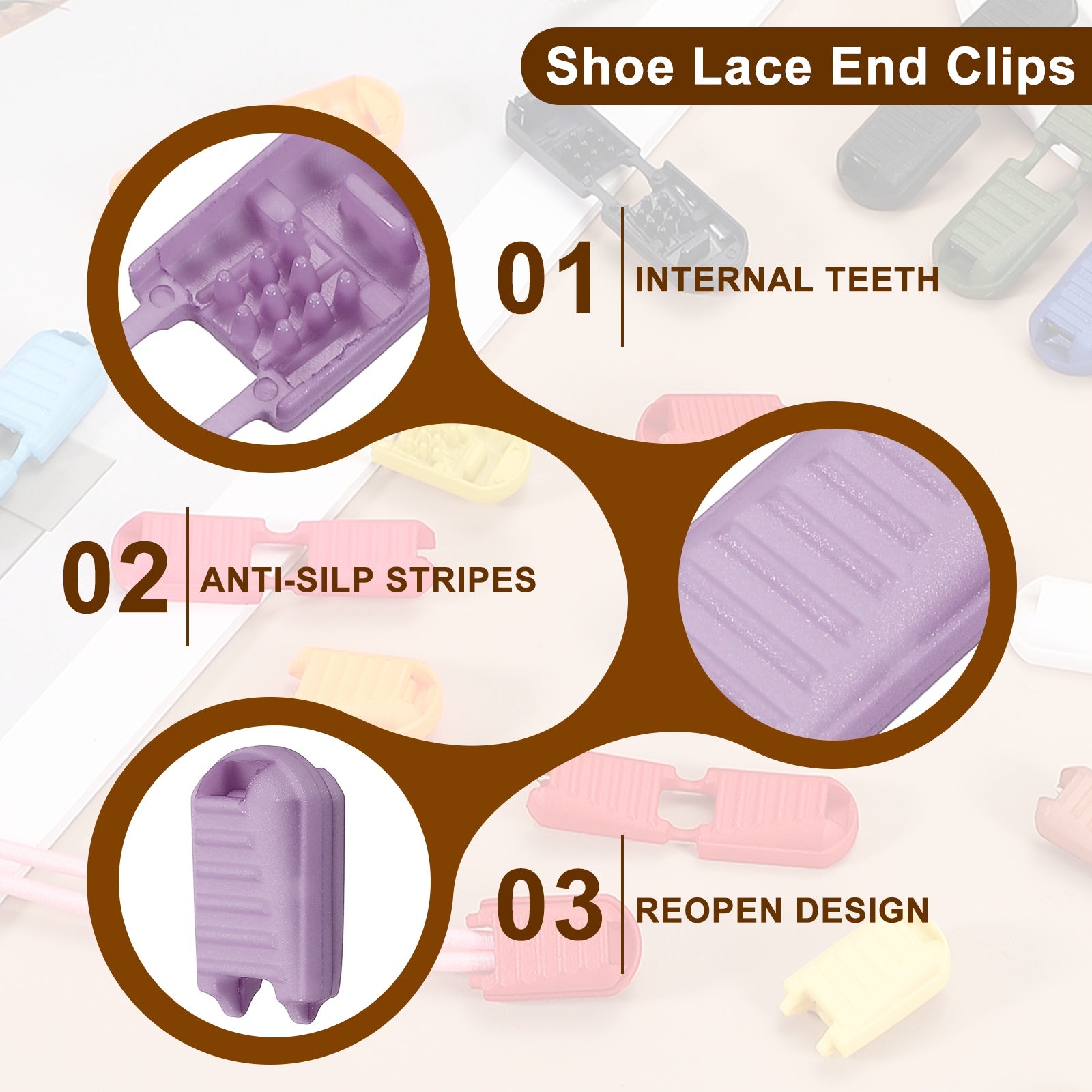 Shoe Lace End Clips

01 INTERNAL TEETH

02 ANTI-SILP STRIPES

03 REOPEN DESIGN